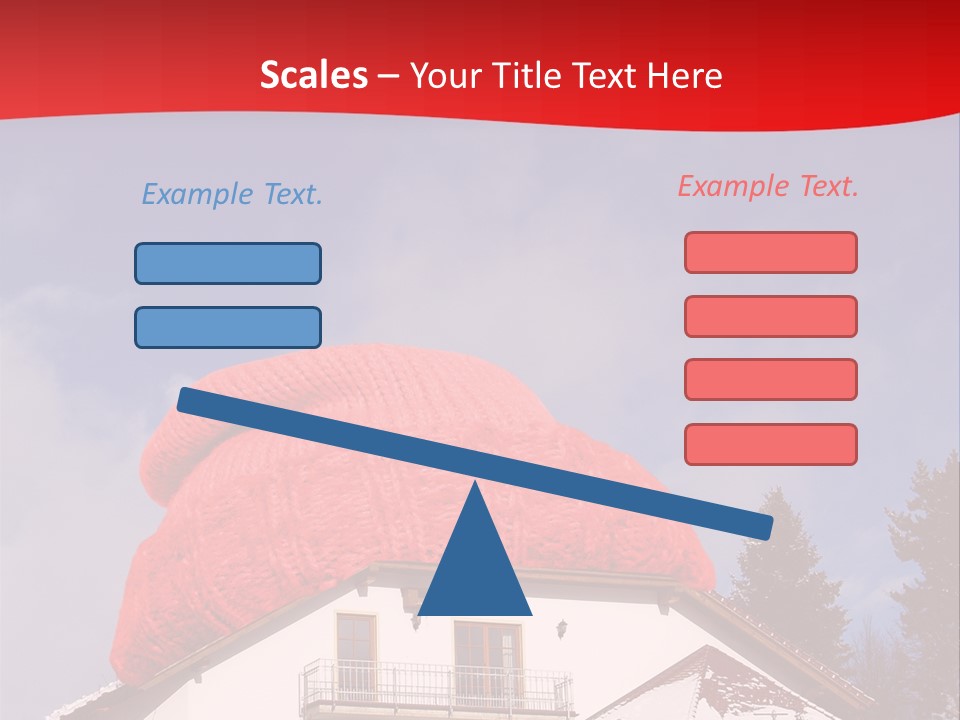 Scales – Your Title Text Here

Example Text.

Example Text.